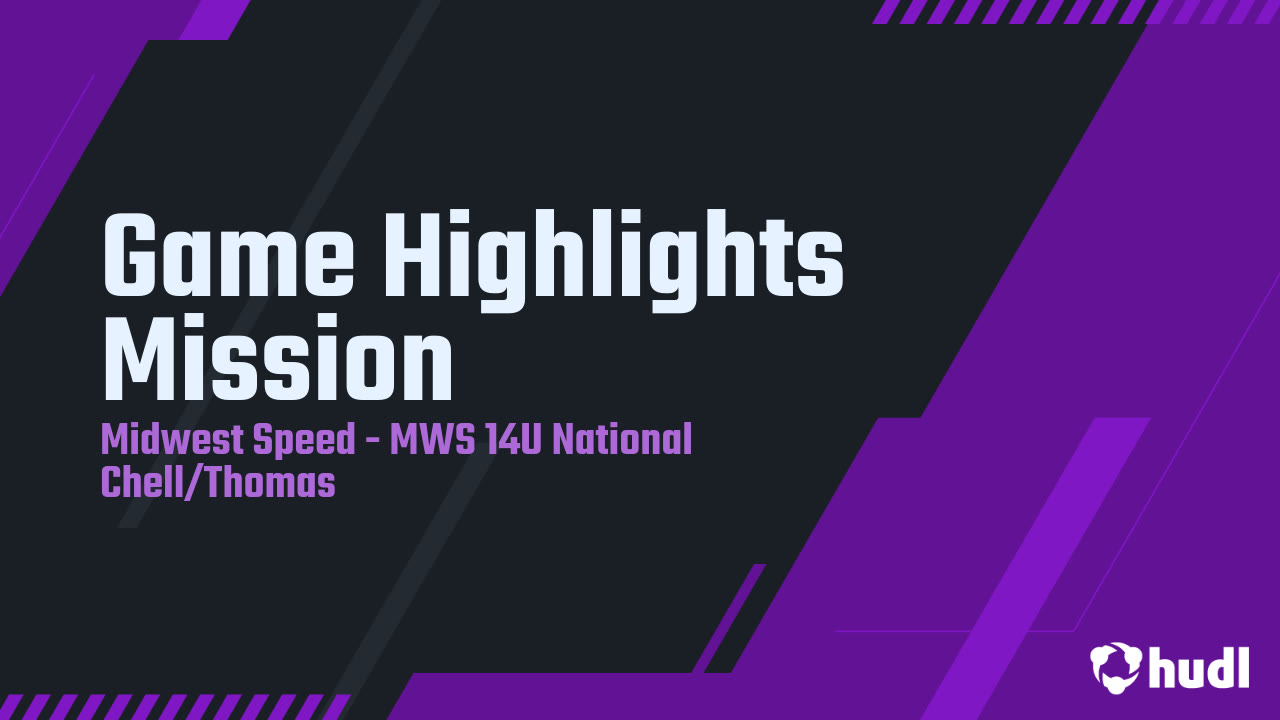 Game Highlights Mission

Midwest Speed - MWS 14U National Chell/Thomas

hudl